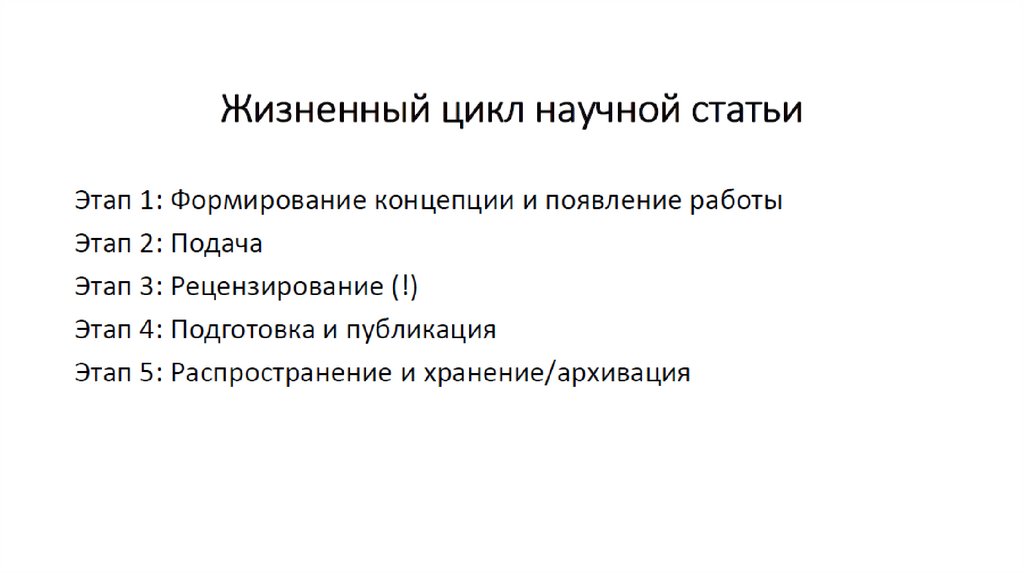 Жизненный цикл научной статьи

Этап 1: Формирование концепции и появление работы
Этап 2: Подача
Этап 3: Рецензирование (!)
Этап 4: Подготовка и публикация
Этап 5: Распространение и хранение/архивация